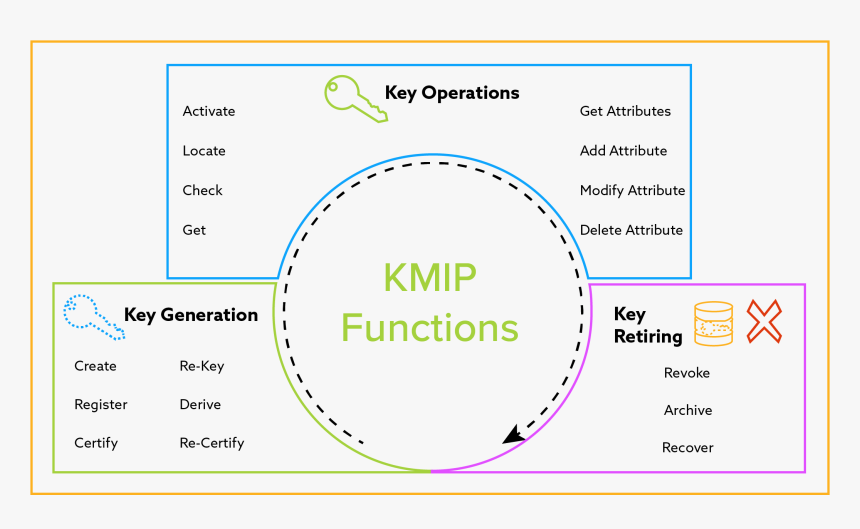 Key Operations

Activate
Locate
Check
Get

Get Attributes
Add Attribute
Modify Attribute
Delete Attribute

KMIP Functions

Key Generation

Create
Register
Certify

Re-Key
Derive
Re-Certify

Key Retiring

Revoke
Archive
Recover